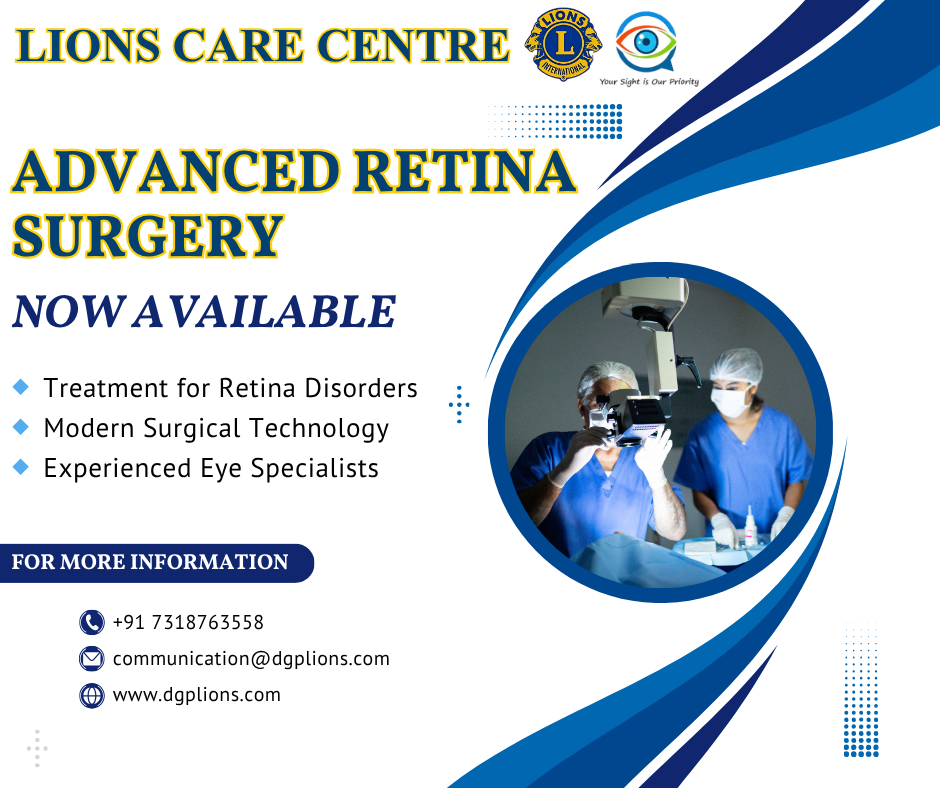 LIONS CARE CENTRE

LIONS INTERNATIONAL

Your Sight is Our Priority

ADVANCED RETINA SURGERY

NOW AVAILABLE

Treatment for Retina Disorders
Modern Surgical Technology
Experienced Eye Specialists

FOR MORE INFORMATION

+91 7318763558
communication@dgplions.com
www.dgplions.com